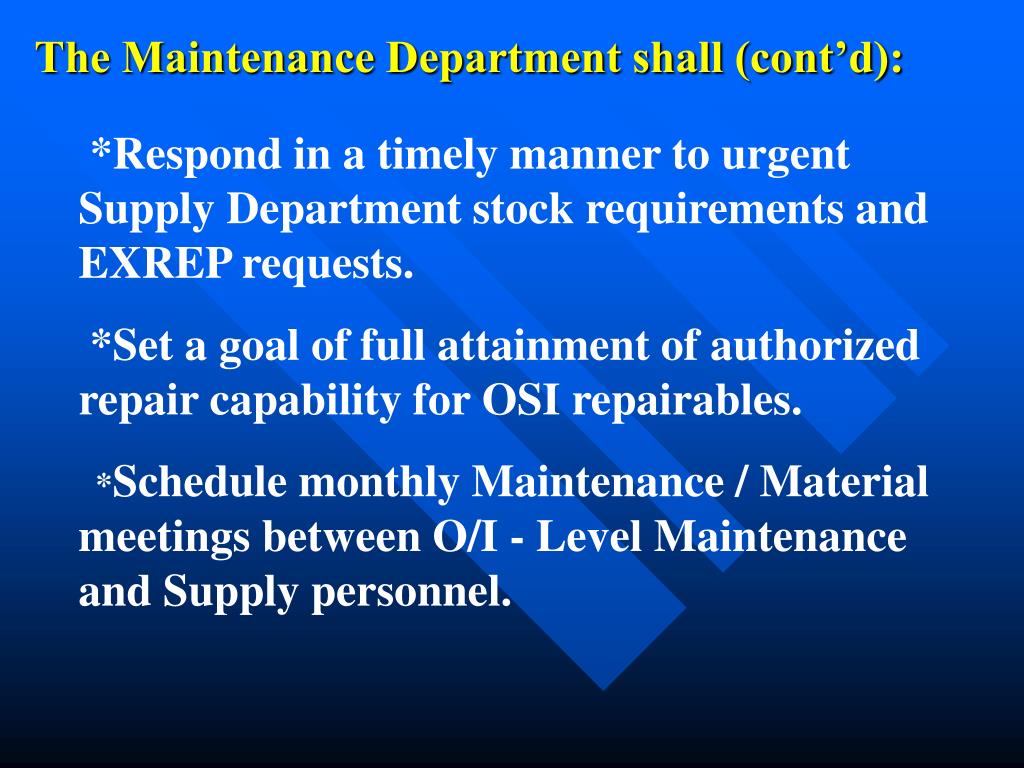 The Maintenance Department shall (cont’d):

*Respond in a timely manner to urgent Supply Department stock requirements and EXREP requests.

*Set a goal of full attainment of authorized repair capability for OSI repairables.

*Schedule monthly Maintenance / Material meetings between O/I - Level Maintenance and Supply personnel.